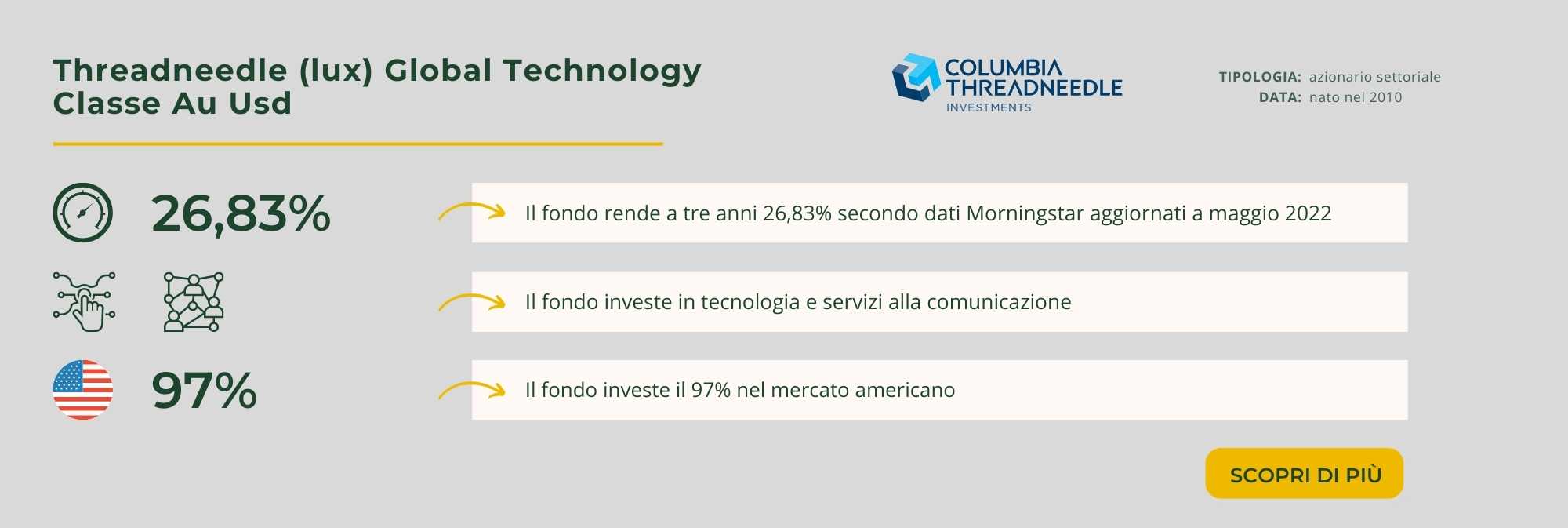 Threadneedle (lux) Global Technology Classe Au Usd

COLUMBIA THREADNEEDLE INVESTMENTS

TIPOLOGIA: azionario settoriale
DATA: nato nel 2010

26,83%

Il fondo rende a tre anni 26,83% secondo dati Morningstar aggiornati a maggio 2022

Il fondo investe in tecnologia e servizi alla comunicazione

97%

Il fondo investe il 97% nel mercato americano

SCOPRI DI PIÙ